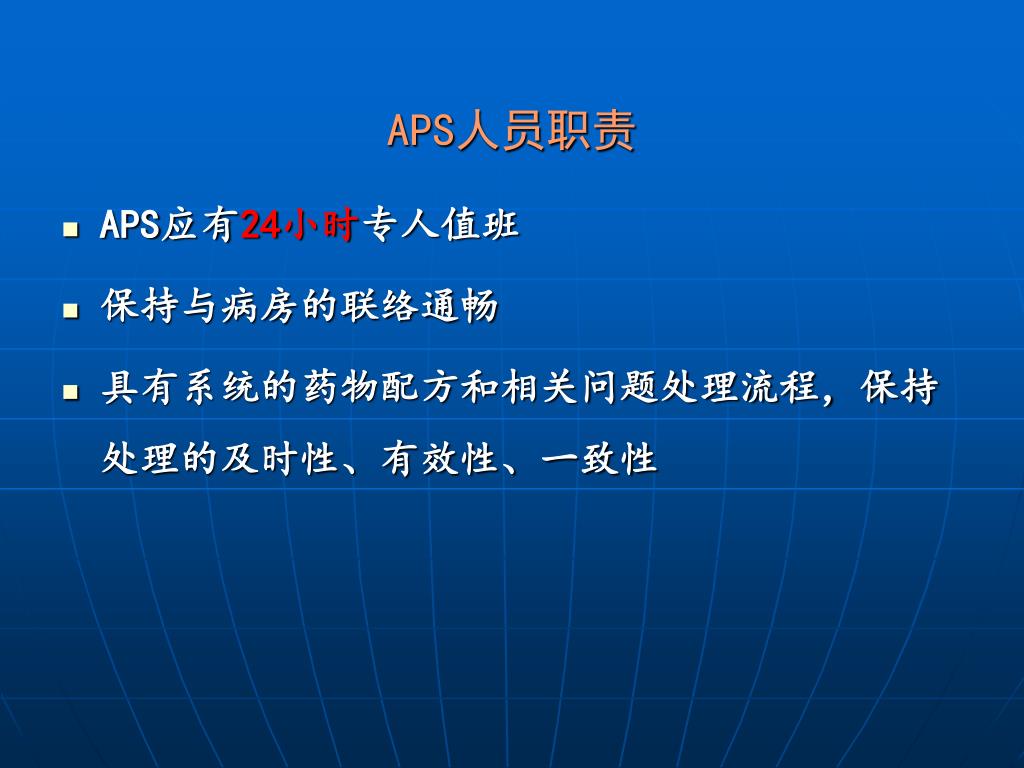 APS人员职责

- APS应有24小时专人值班
- 保持与病房的联络通畅
- 具有系统的药物配方和相关问题处理流程，保持处理的及时性、有效性、一致性